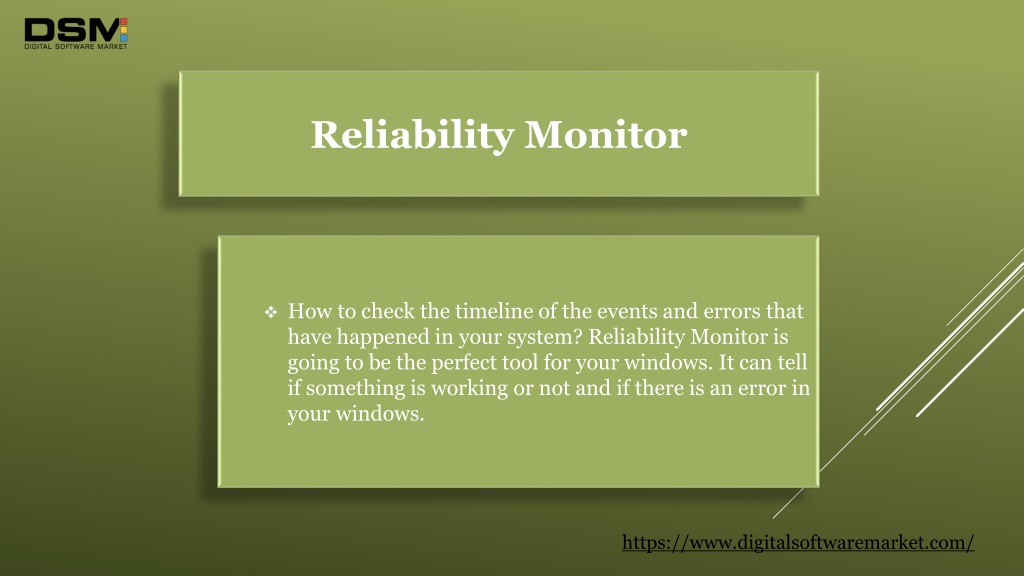 DSM
DIGITAL SOFTWARE MARKET

Reliability Monitor

❖ How to check the timeline of the events and errors that have happened in your system? Reliability Monitor is going to be the perfect tool for your windows. It can tell if something is working or not and if there is an error in your windows.

https://www.digitalsoftwaremarket.com/